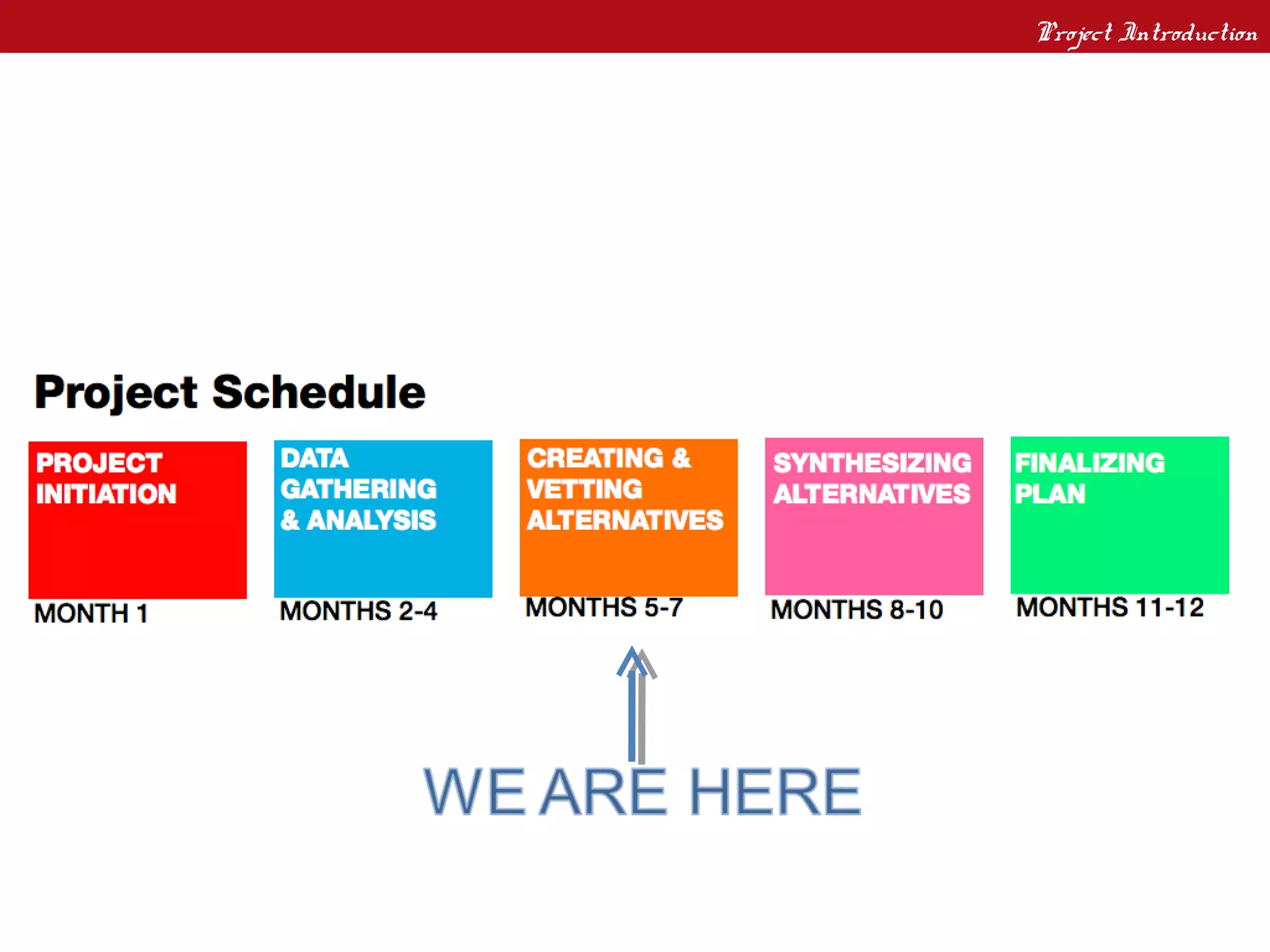 Project Introduction

Project Schedule

PROJECT INITIATION

MONTH 1

DATA GATHERING & ANALYSIS

MONTHS 2-4

CREATING & VETTING ALTERNATIVES

MONTHS 5-7

SYNTHESIZING ALTERNATIVES

MONTHS 8-10

FINALIZING PLAN

MONTHS 11-12

WE ARE HERE